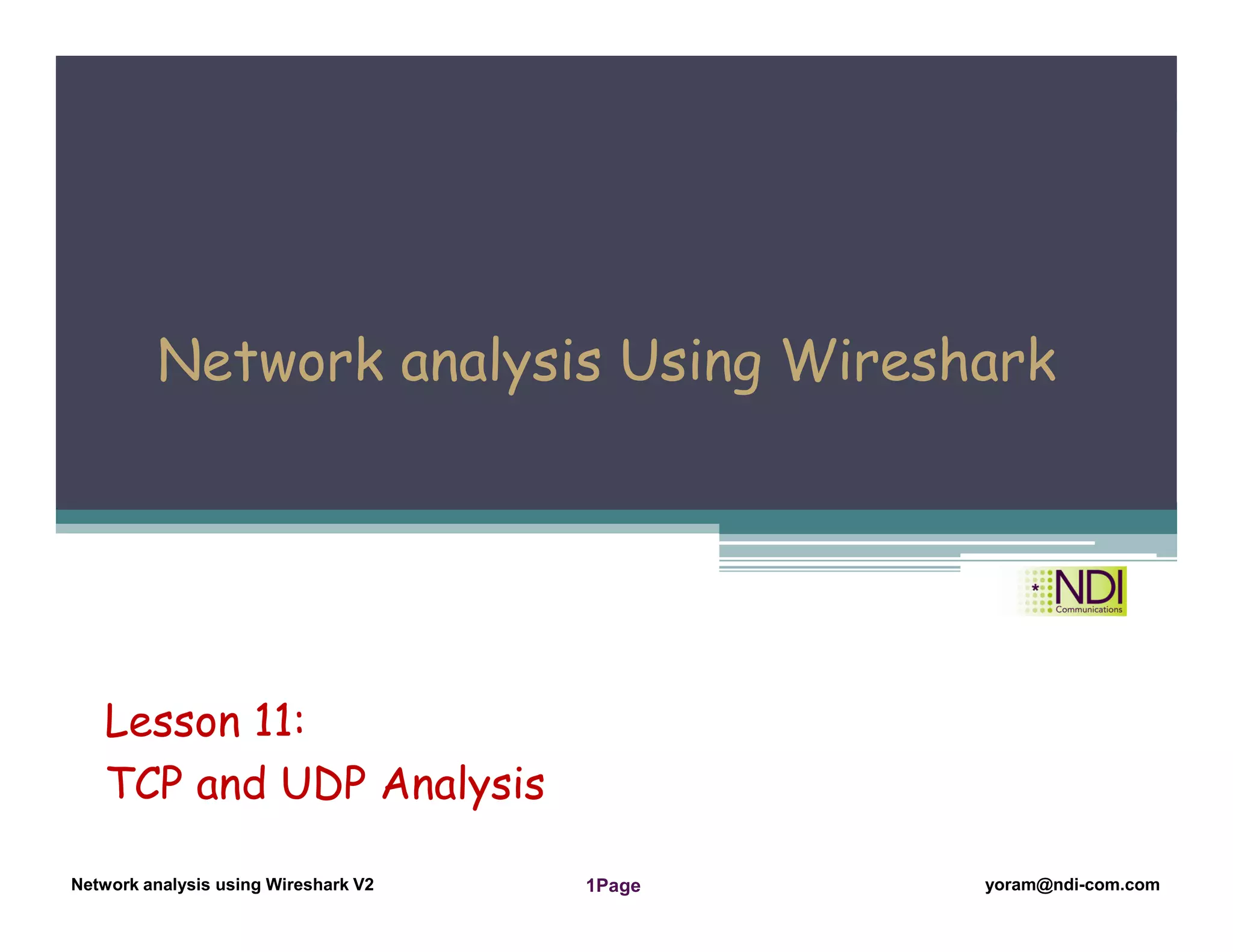 Network analysis Using Wireshark

NDI
Communications

Lesson 11:
TCP and UDP Analysis

Network analysis using Wireshark V2

1Page

yoram@ndi-com.com